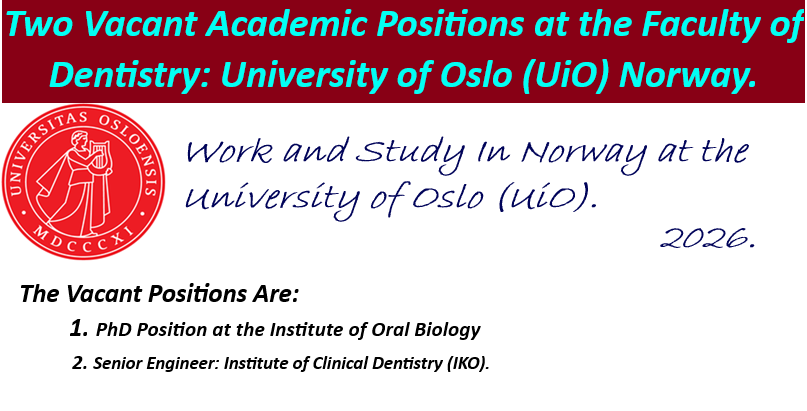 Two Vacant Academic Positions at the Faculty of Dentistry: University of Oslo (UiO) Norway.

UNIVERSITAS OSLOENSIS
MDCCCXI

Work and Study In Norway at the University of Oslo (UiO).
2026.

The Vacant Positions Are:

1. PhD Position at the Institute of Oral Biology

2. Senior Engineer: Institute of Clinical Dentistry (IKO).